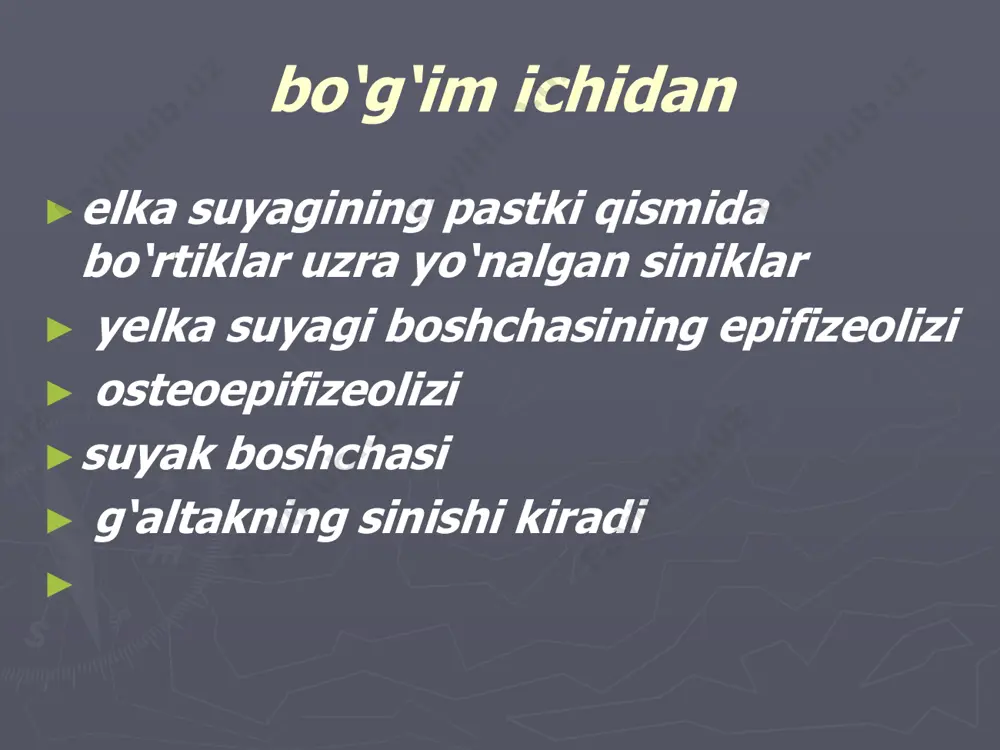 bo‘g‘im ichidan

► elka suyagining pastki qismida bo‘rtiklar uzra yo‘nalgan siniklar
► yelka suyagi boshchasining epifizeolizi
► osteoepifizeolizi
► suyak boshchasi
► g‘altakning sinishi kiradi
►